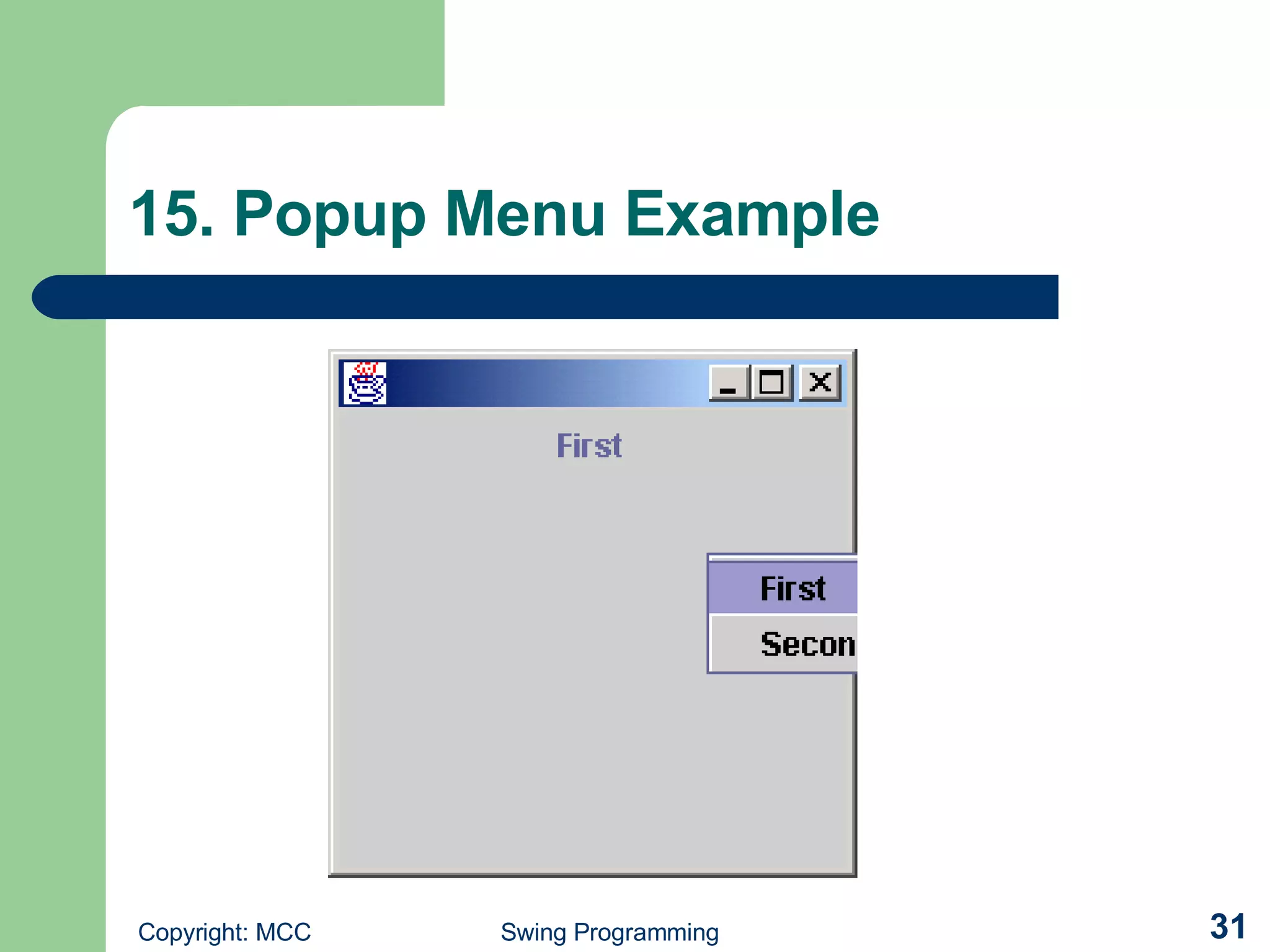 15. Popup Menu Example

First

First

Secon

Copyright: MCC

Swing Programming

31